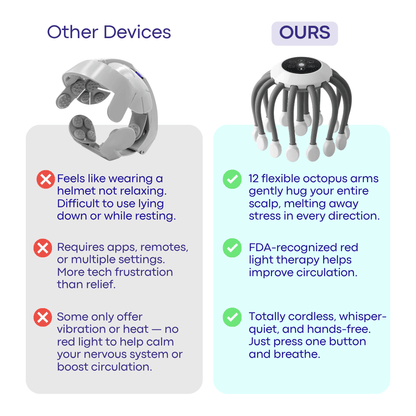 Other Devices

Feels like wearing a helmet not relaxing. Difficult to use lying down or while resting.

Requires apps, remotes, or multiple settings. More tech frustration than relief.

Some only offer vibration or heat — no red light to help calm your nervous system or boost circulation.

OURS

12 flexible octopus arms gently hug your entire scalp, melting away stress in every direction.

FDA-recognized red light therapy helps improve circulation.

Totally cordless, whisper-quiet, and hands-free. Just press one button and breathe.